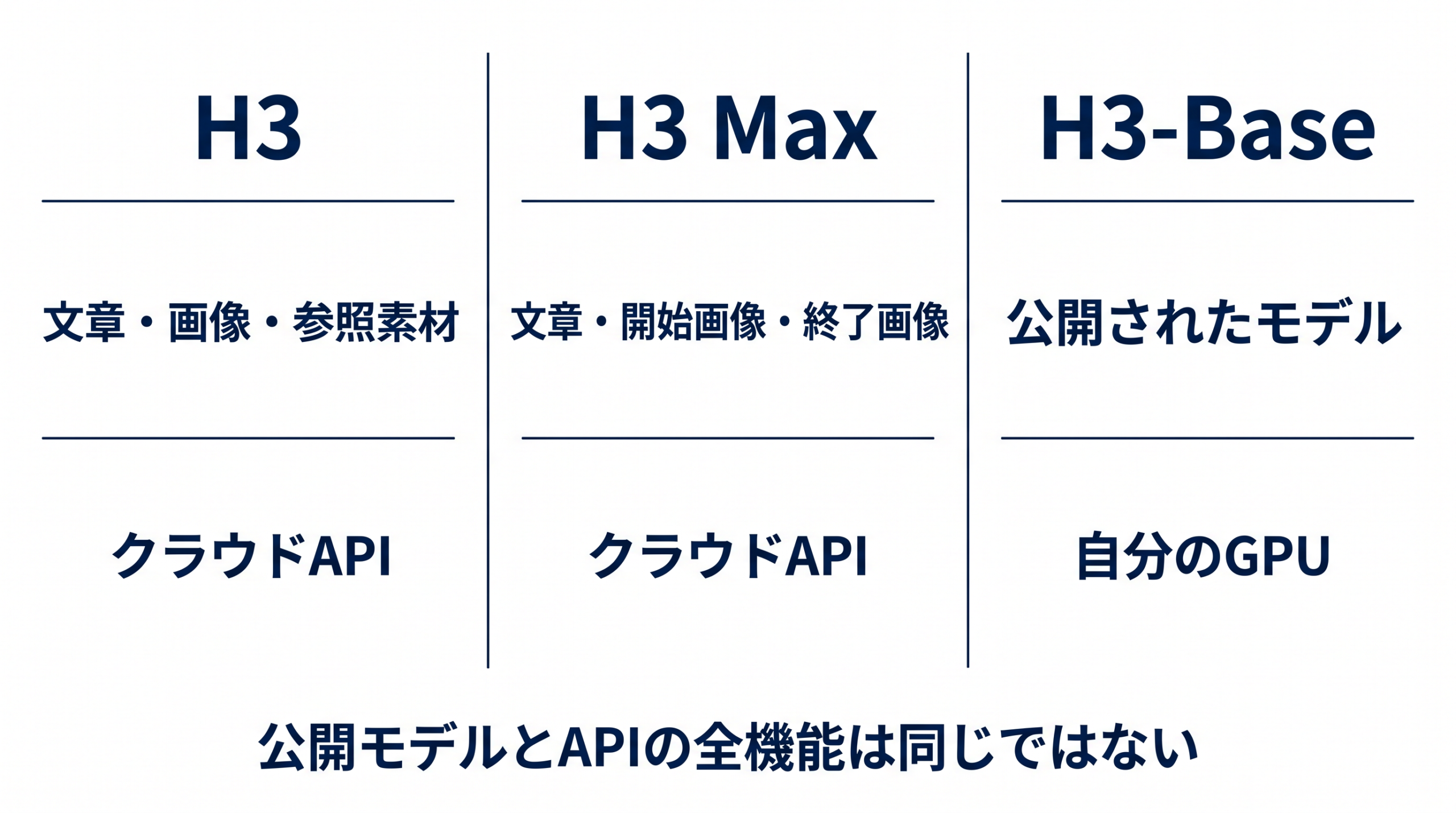 | H3 | H3 Max | H3-Base |
|---|---|---|
| 文章・画像・参照素材 | 文章・開始画像・終了画像 | 公開されたモデル |
| クラウドAPI | クラウドAPI | 自分のGPU |

公開モデルとAPIの全機能は同じではない